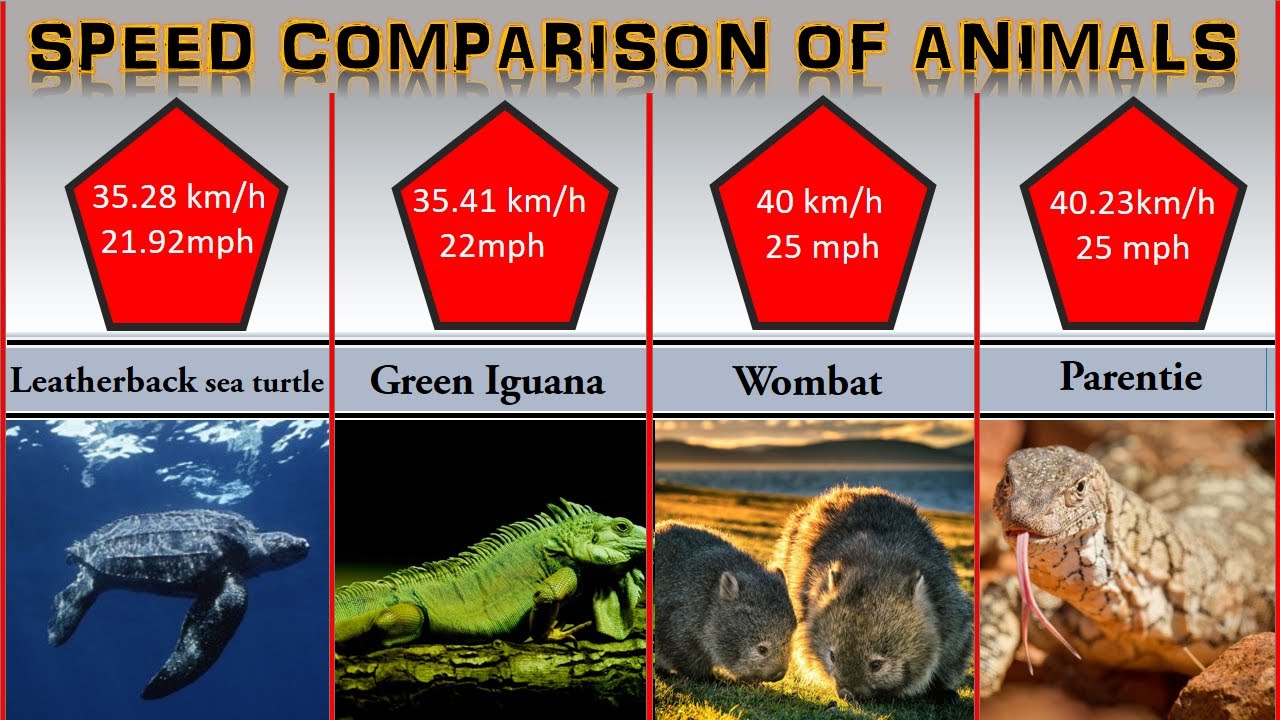 SPEED COMPARISON OF ANIMALS

35.28 km/h
21.92mph

Leatherback sea turtle

35.41 km/h
22mph

Green Iguana

40 km/h
25 mph

Wombat

40.23km/h
25 mph

Parentie